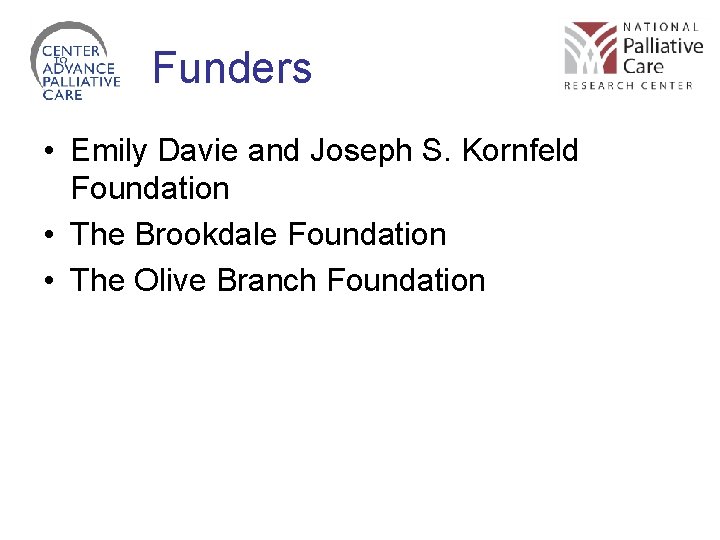 CENTER TO ADVANCE PALLIATIVE CARE

Funders

NATIONAL Palliative Care RESEARCH CENTER

• Emily Davie and Joseph S. Kornfeld Foundation
• The Brookdale Foundation
• The Olive Branch Foundation